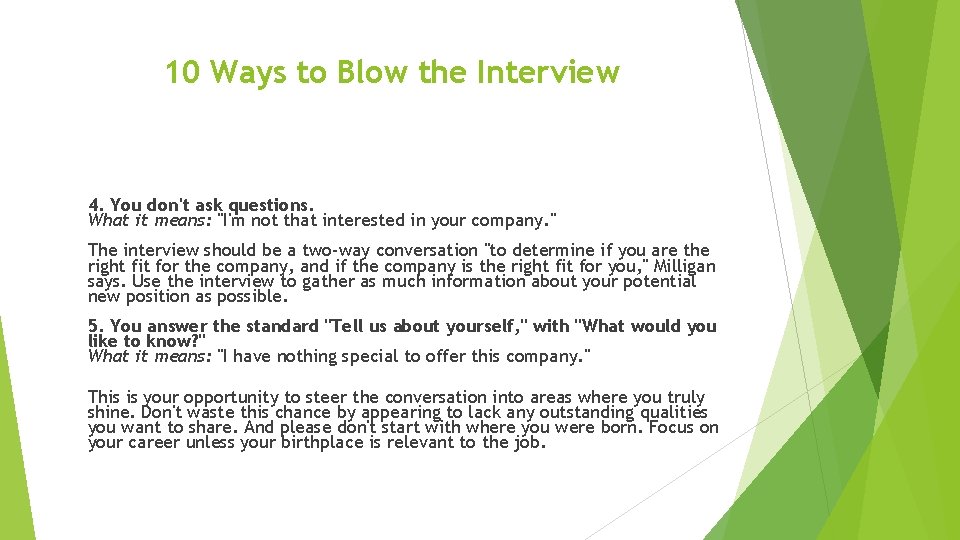 10 Ways to Blow the Interview

4. You don't ask questions.
What it means: "I'm not that interested in your company."

The interview should be a two-way conversation "to determine if you are the right fit for the company, and if the company is the right fit for you," Milligan says. Use the interview to gather as much information about your potential new position as possible.

5. You answer the standard "Tell us about yourself," with "What would you like to know?"
What it means: "I have nothing special to offer this company."

This is your opportunity to steer the conversation into areas where you truly shine. Don't waste this chance by appearing to lack any outstanding qualities you want to share. And please don't start with where you were born. Focus on your career unless your birthplace is relevant to the job.